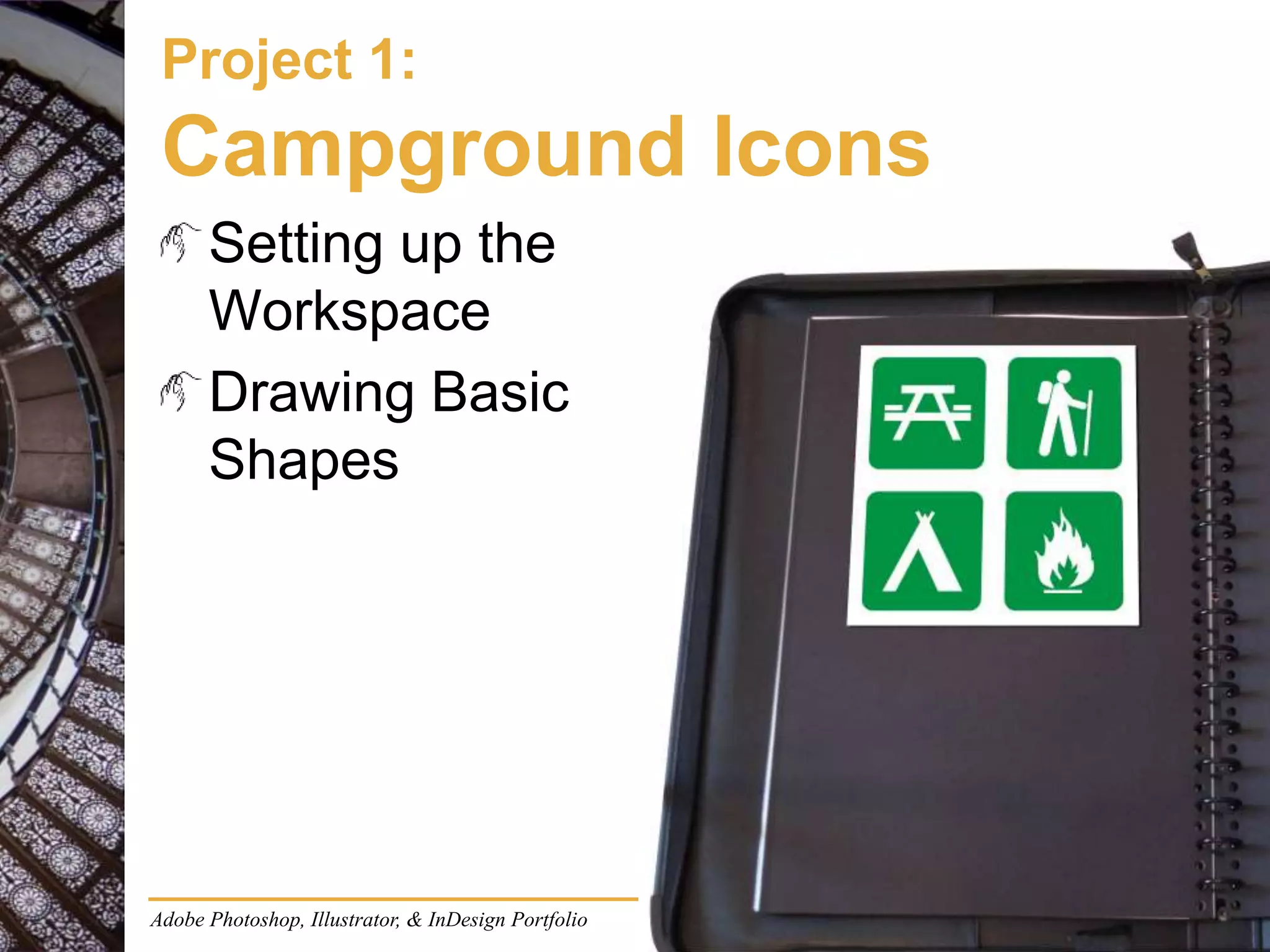 Project 1:
Campground Icons

Setting up the Workspace

Drawing Basic Shapes

Adobe Photoshop, Illustrator, & InDesign Portfolio